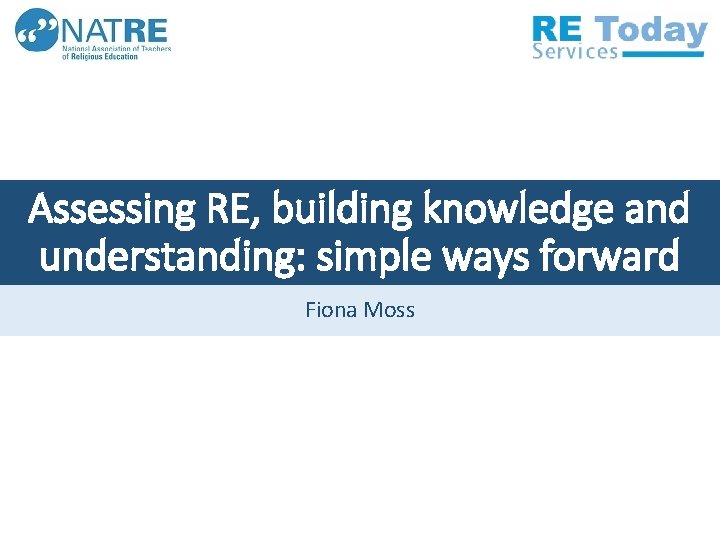 NATRE
National Association of Teachers of Religious Education

RE Today
Services

Assessing RE, building knowledge and understanding: simple ways forward

Fiona Moss